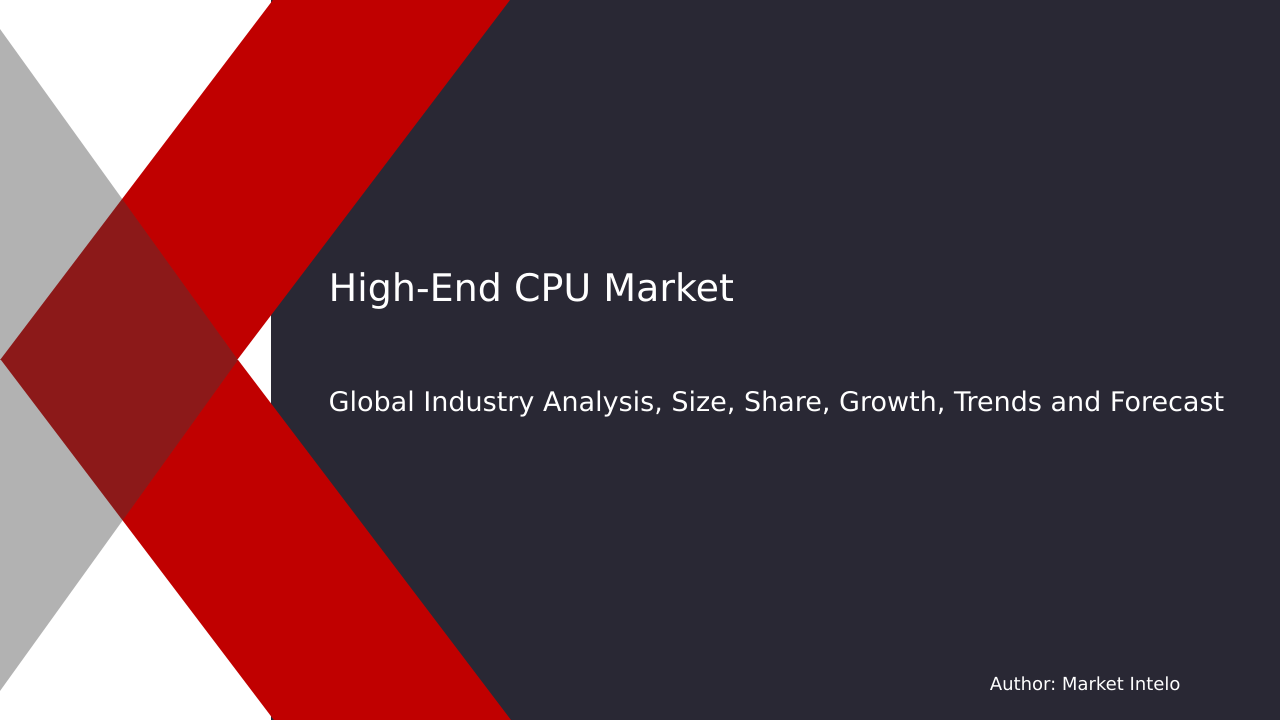 High-End CPU Market

Global Industry Analysis, Size, Share, Growth, Trends and Forecast

Author: Market Intelo